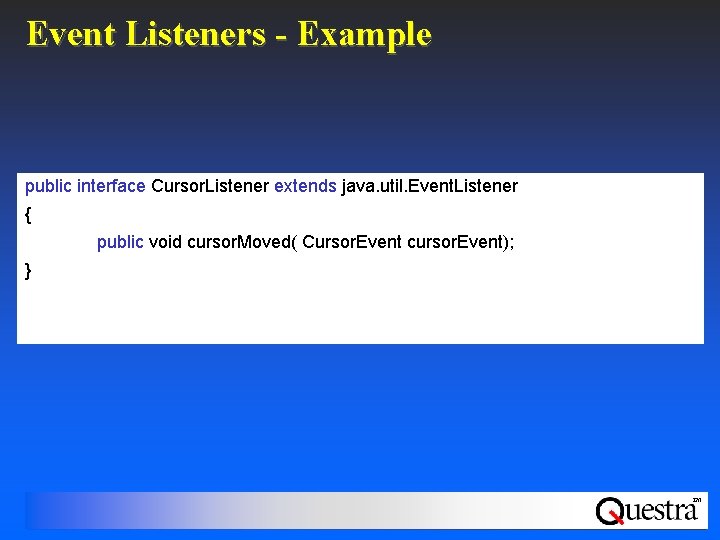 Event Listeners - Example

public interface CursorListener extends java.util.EventListener
{
public void cursorMoved( CursorEvent cursorEvent);
}

Questra™